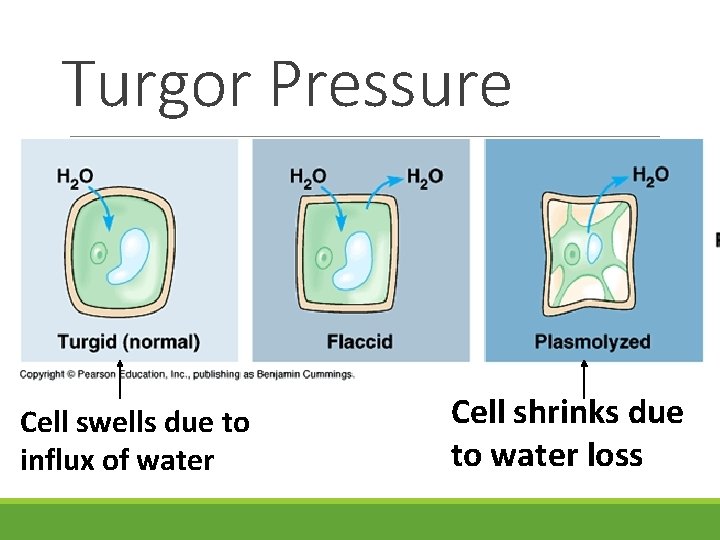 Turgor Pressure

$H_2O$

Turgid (normal)

$H_2O$ $H_2O$

Flaccid

$H_2O$

Plasmolyzed

Copyright © Pearson Education, Inc., publishing as Benjamin Cummings.

Cell swells due to influx of water

Cell shrinks due to water loss